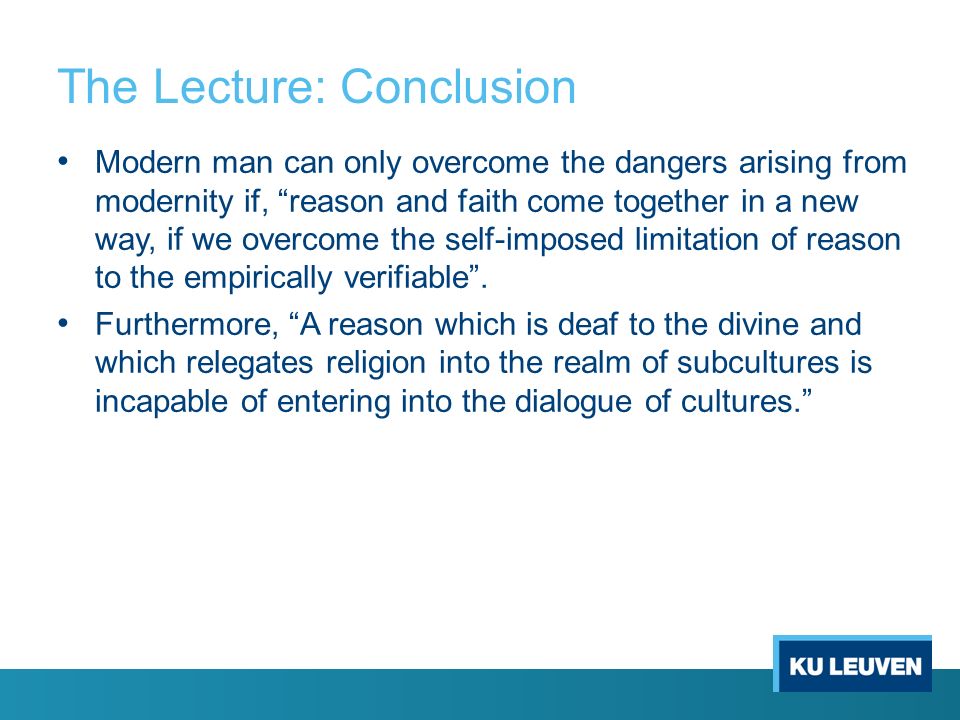 The Lecture: Conclusion

• Modern man can only overcome the dangers arising from modernity if, “reason and faith come together in a new way, if we overcome the self-imposed limitation of reason to the empirically verifiable”.

• Furthermore, “A reason which is deaf to the divine and which relegates religion into the realm of subcultures is incapable of entering into the dialogue of cultures.”

KU LEUVEN